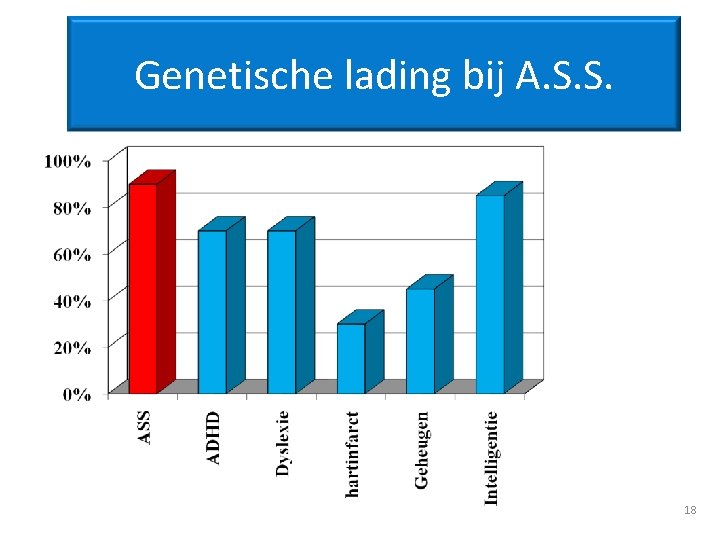 Genetische lading bij A.S.S.

100%
80%
60%
40%
20%
0%

ASS
ADHD
Dyslexie
hartinfarct
Geheugen
Intelligentie

18